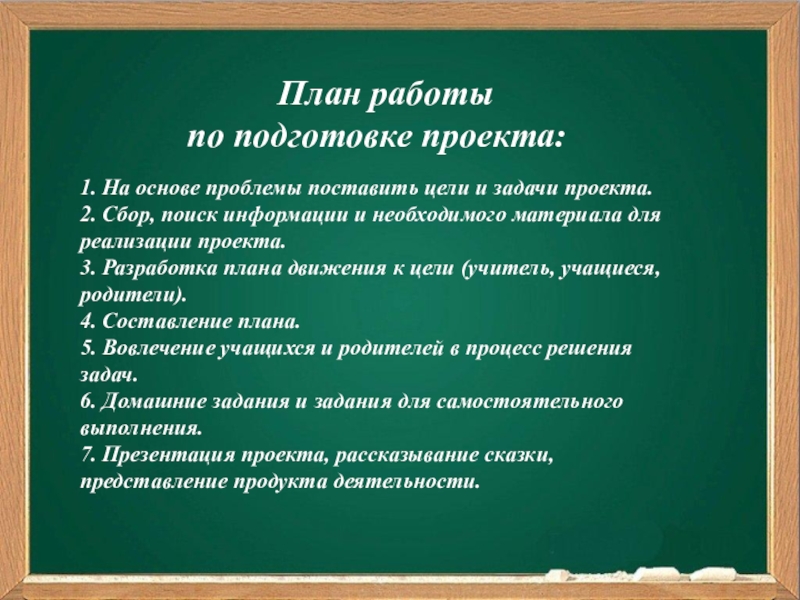 План работы
по подготовке проекта:

1. На основе проблемы поставить цели и задачи проекта.
2. Сбор, поиск информации и необходимого материала для реализации проекта.
3. Разработка плана движения к цели (учитель, учащиеся, родители).
4. Составление плана.
5. Вовлечение учащихся и родителей в процесс решения задач.
6. Домашние задания и задания для самостоятельного выполнения.
7. Презентация проекта, рассказывание сказки, представление продукта деятельности.